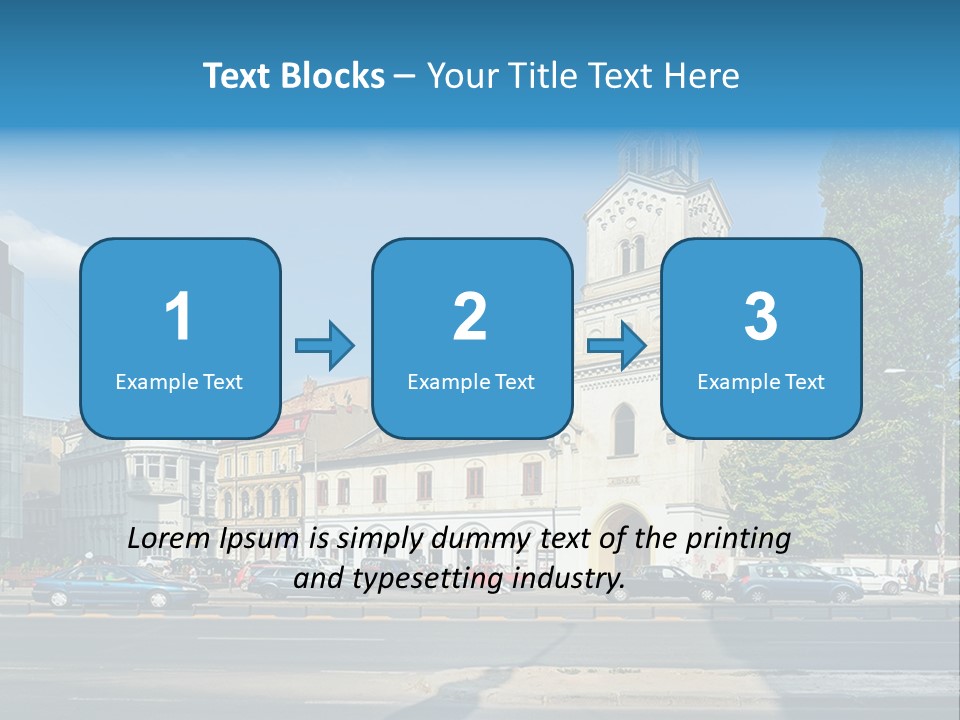 Text Blocks – Your Title Text Here

1
Example Text

2
Example Text

3
Example Text

Lorem Ipsum is simply dummy text of the printing and typesetting industry.